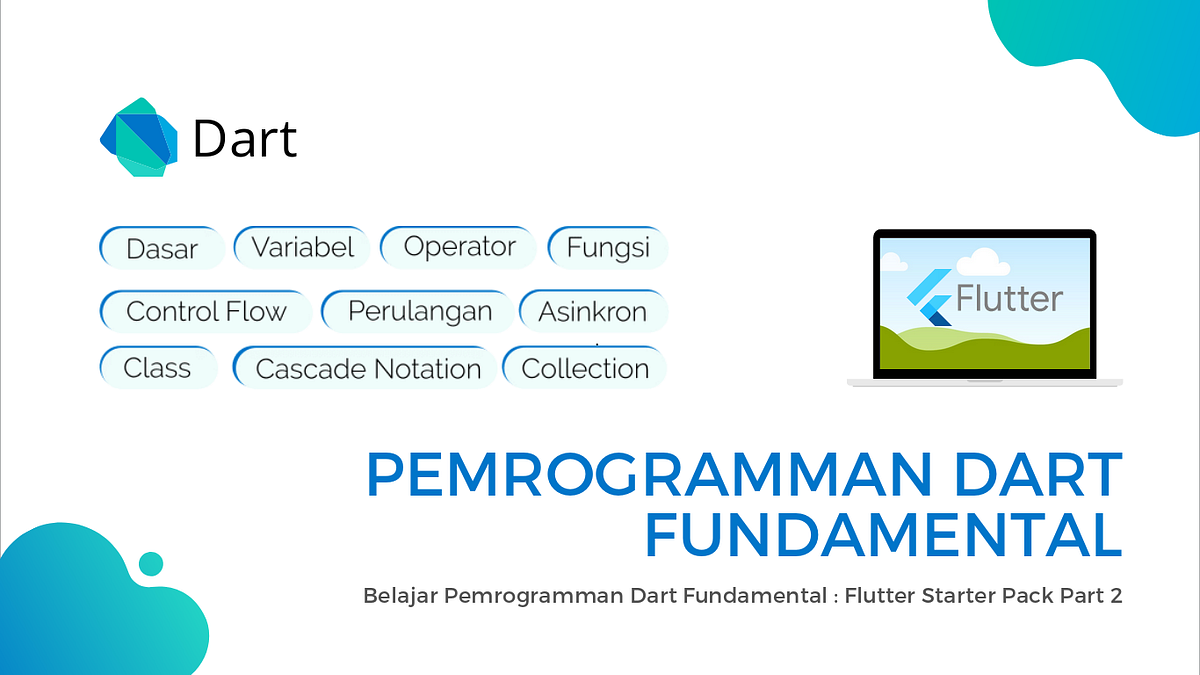 Dart

Dasar
Variabel
Operator
Fungsi
Control Flow
Perulangan
Asinkron
Class
Cascade Notation
Collection

Flutter

PEMROGRAMMAN DART FUNDAMENTAL

Belajar Pemrogramman Dart Fundamental : Flutter Starter Pack Part 2